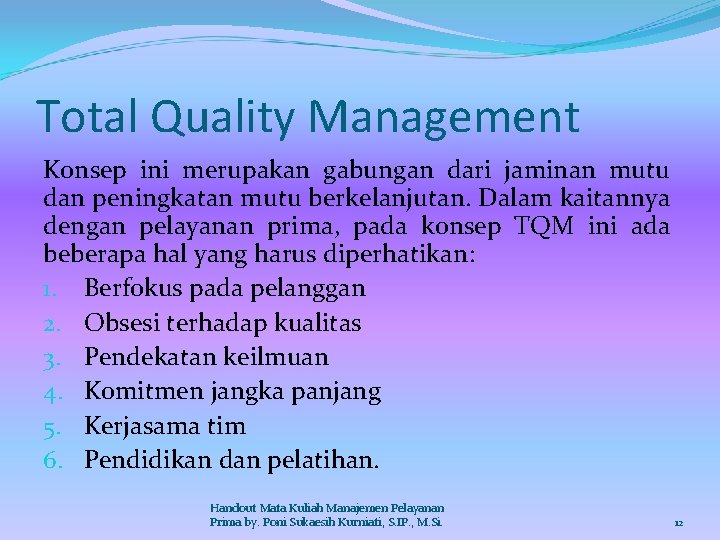 Total Quality Management

Konsep ini merupakan gabungan dari jaminan mutu dan peningkatan mutu berkelanjutan. Dalam kaitannya dengan pelayanan prima, pada konsep TQM ini ada beberapa hal yang harus diperhatikan:

1. Berfokus pada pelanggan
2. Obsesi terhadap kualitas
3. Pendekatan keilmuan
4. Komitmen jangka panjang
5. Kerjasama tim
6. Pendidikan dan pelatihan.

Handout Mata Kuliah Manajemen Pelayanan Prima by. Poni Sukaesih Kurniati, S.IP., M.Si.

12